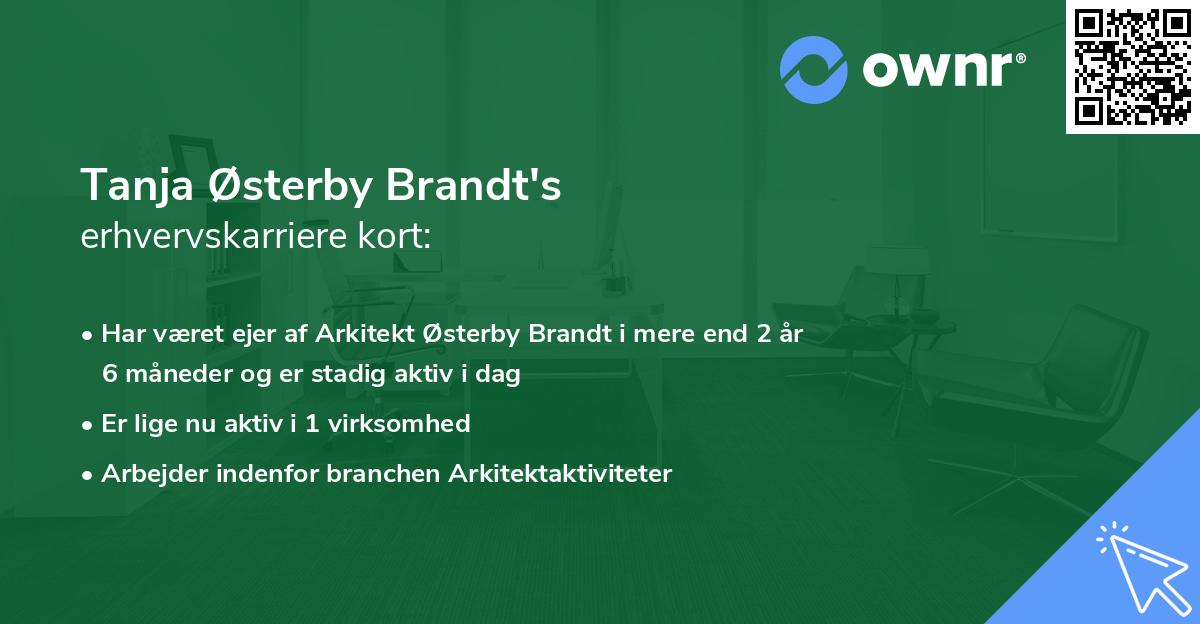 ownr®

Tanja Østerby Brandt's
erhvervskarriere kort:

• Har været ejer af Arkitekt Østerby Brandt i mere end 2 år 6 måneder og er stadig aktiv i dag
• Er lige nu aktiv i 1 virksomhed
• Arbejder indenfor branchen Arkitektaktiviteter